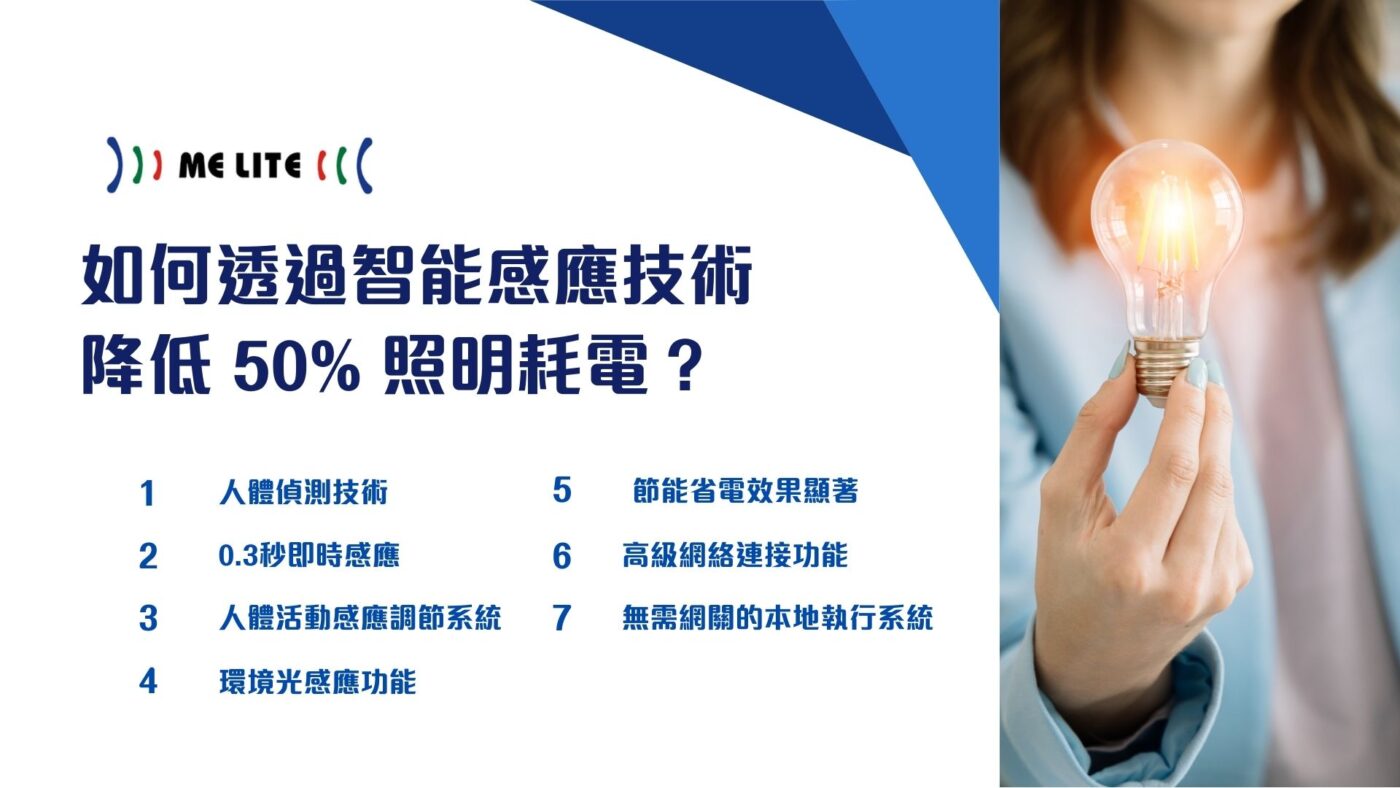 ME LITE

如何透過智能感應技術
降低 50% 照明耗電？

1 人體偵測技術

2 0.3秒即時感應

3 人體活動感應調節系統

4 環境光感應功能

5 節能省電效果顯著

6 高級網絡連接功能

7 無需網關的本地執行系統